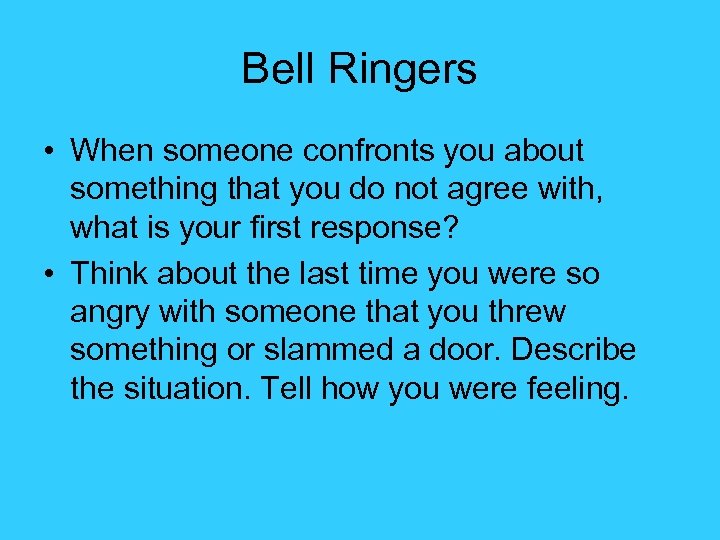 Bell Ringers

• When someone confronts you about something that you do not agree with, what is your first response?

• Think about the last time you were so angry with someone that you threw something or slammed a door. Describe the situation. Tell how you were feeling.